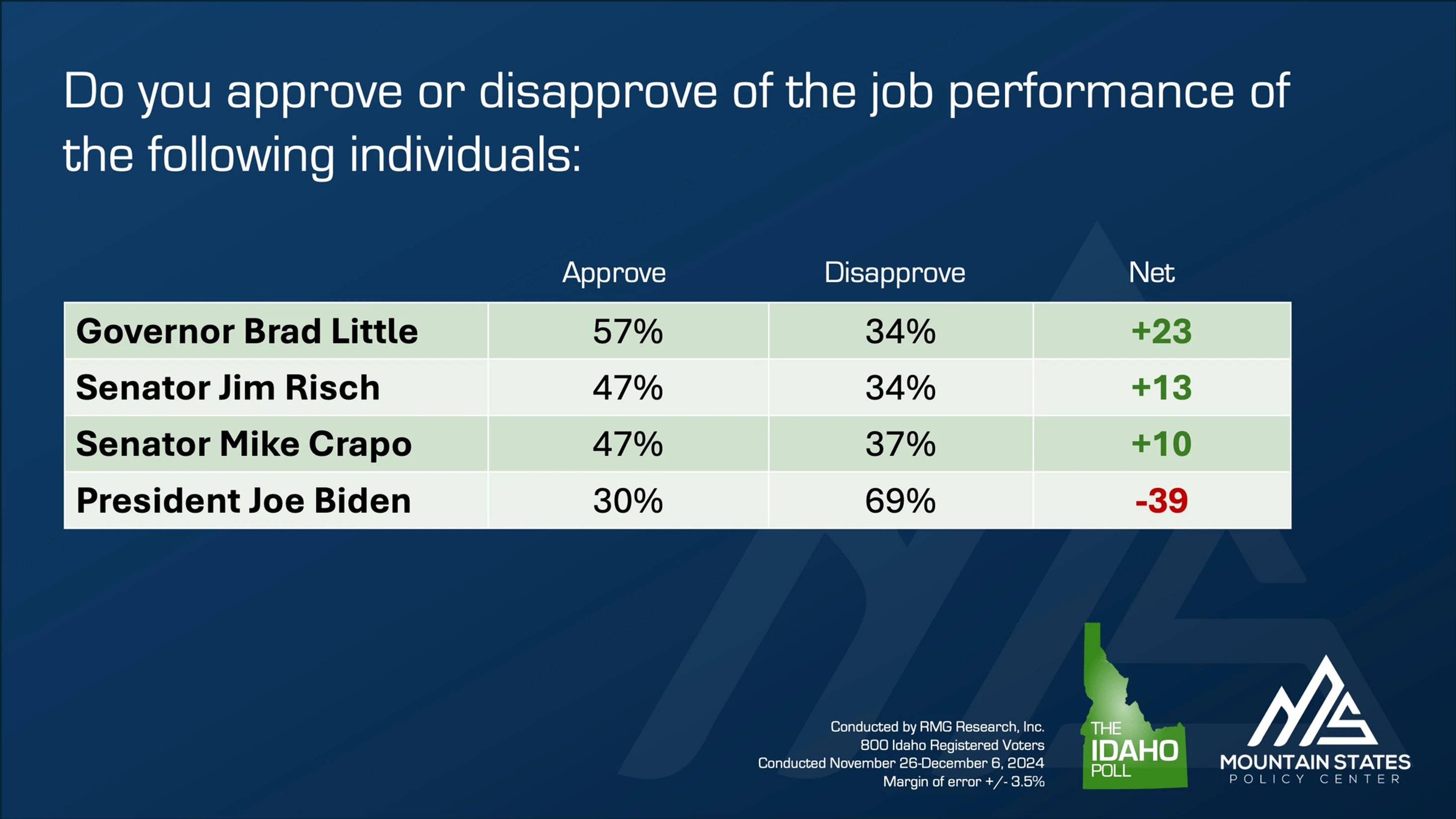 Do you approve or disapprove of the job performance of the following individuals:

| | Approve | Disapprove | Net |
|---|---|---|---|
| Governor Brad Little | 57% | 34% | +23 |
| Senator Jim Risch | 47% | 34% | +13 |
| Senator Mike Crapo | 47% | 37% | +10 |
| President Joe Biden | 30% | 69% | -39 |

Conducted by RMG Research, Inc.
800 Idaho Registered Voters
Conducted November 26-December 6, 2024
Margin of error +/- 3.5%

THE IDAHO POLL

MOUNTAIN STATES
POLICY CENTER